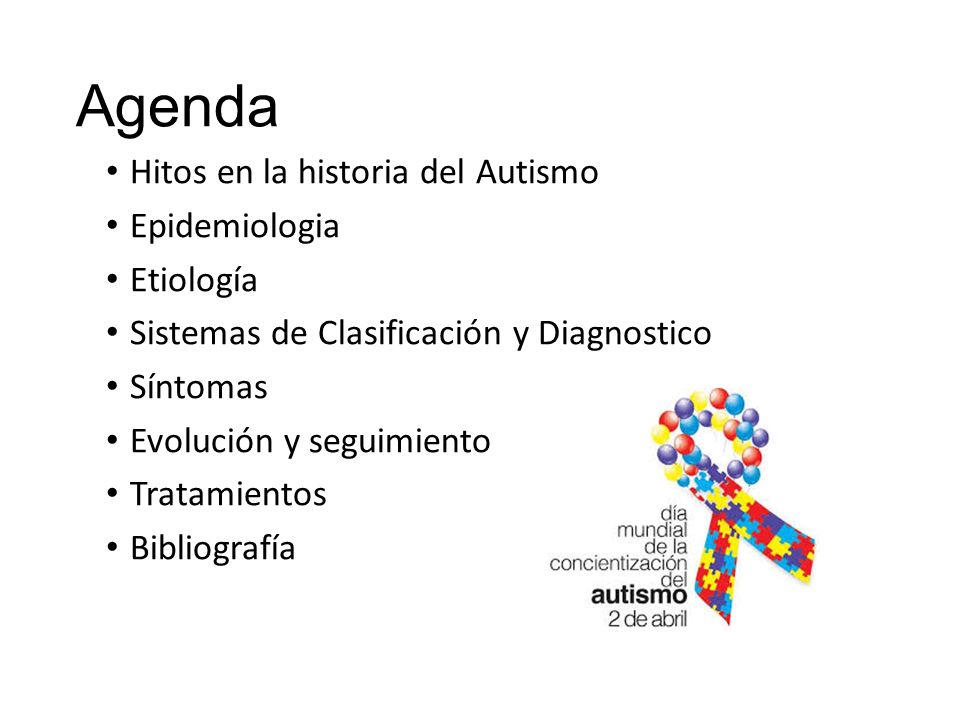 Agenda

• Hitos en la historia del Autismo
• Epidemiologia
• Etiología
• Sistemas de Clasificación y Diagnostico
• Síntomas
• Evolución y seguimiento
• Tratamientos
• Bibliografía

día mundial de la concientización del autismo 2 de abril